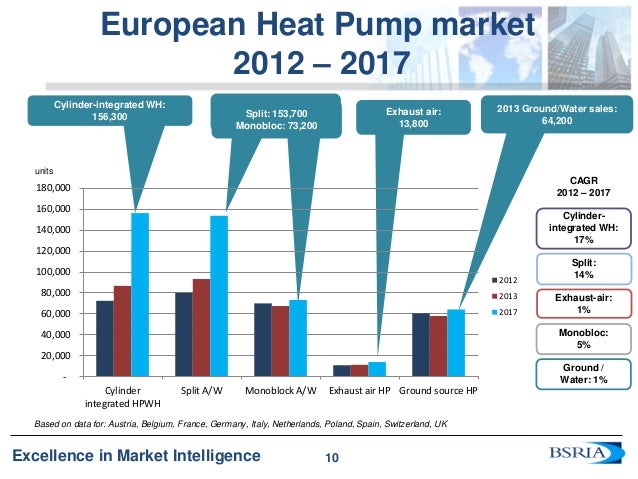 European Heat Pump market 2012 – 2017

Cylinder-integrated WH: 156,300

Split: 153,700
Monobloc: 73,200

Exhaust air: 13,800

2013 Ground/Water sales: 64,200

units

180,000
160,000
140,000
120,000
100,000
80,000
60,000
40,000
20,000
-

Cylinder integrated HPWH
Split A/W
Monoblock A/W
Exhaust air HP
Ground source HP

2012
2013
2017

CAGR
2012 – 2017

Cylinder-integrated WH: 17%

Split: 14%

Exhaust-air: 1%

Monobloc: 5%

Ground / Water: 1%

Based on data for: Austria, Belgium, France, Germany, Italy, Netherlands, Poland, Spain, Switzerland, UK

Excellence in Market Intelligence

10

BSRIA